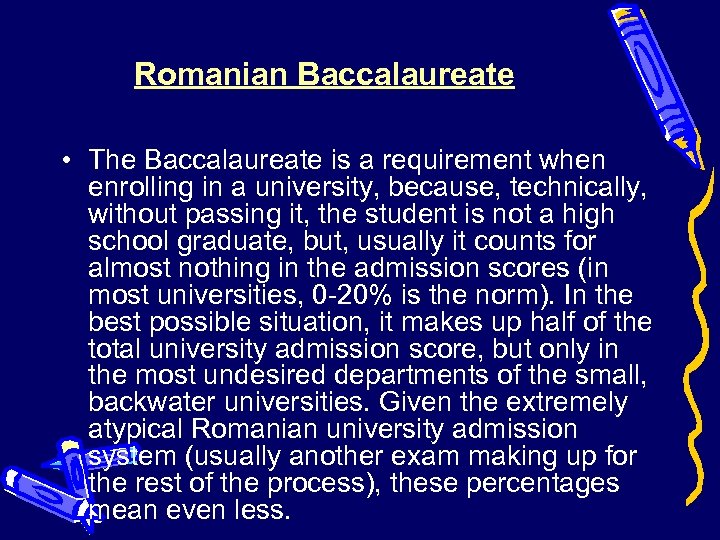 Romanian Baccalaureate

• The Baccalaureate is a requirement when enrolling in a university, because, technically, without passing it, the student is not a high school graduate, but, usually it counts for almost nothing in the admission scores (in most universities, 0-20% is the norm). In the best possible situation, it makes up half of the total university admission score, but only in the most undesired departments of the small, backwater universities. Given the extremely atypical Romanian university admission system (usually another exam making up for the rest of the process), these percentages mean even less.